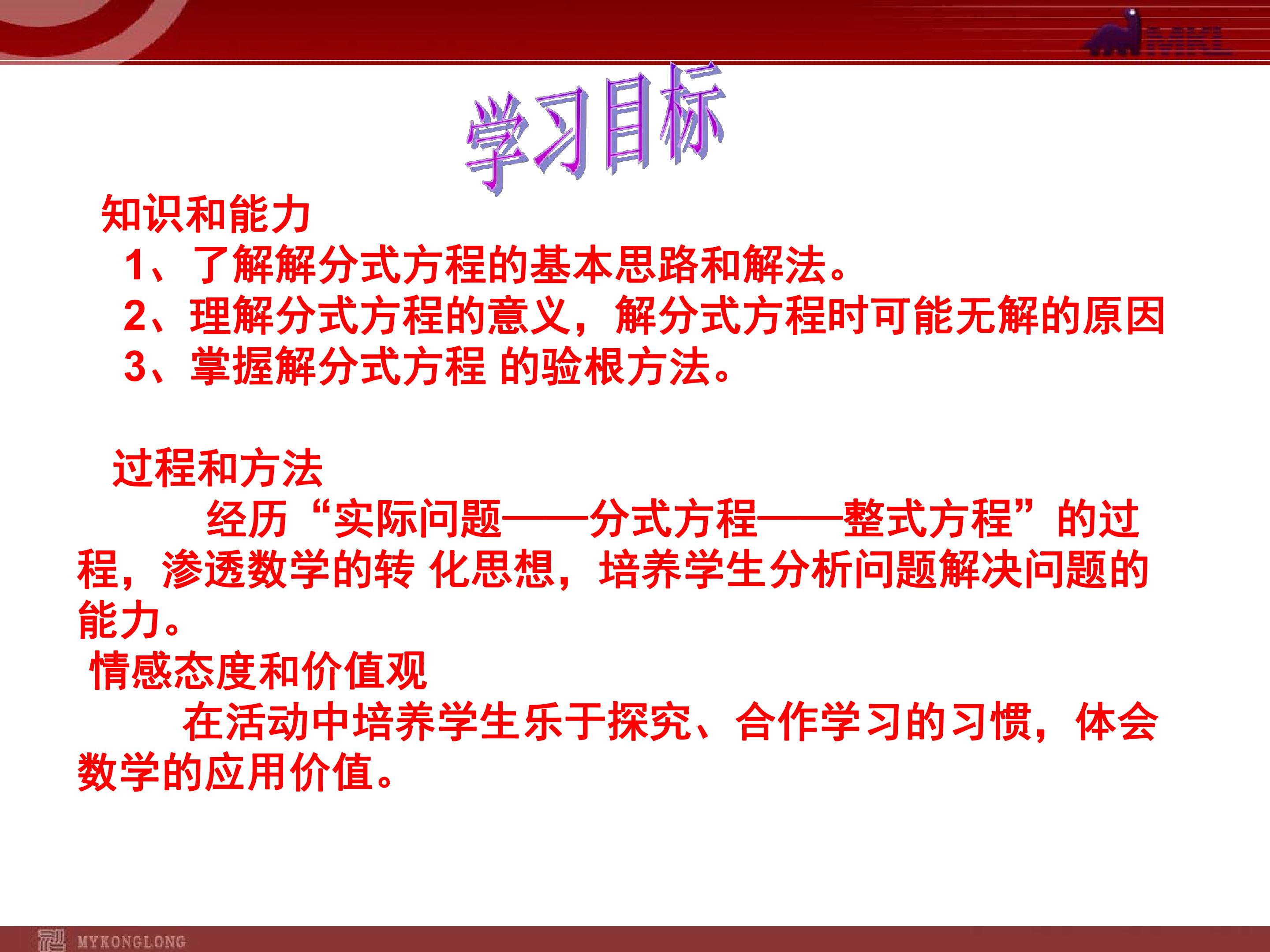 MKL

学习目标

知识和能力

1、了解解分式方程的基本思路和解法。

2、理解分式方程的意义，解分式方程时可能无解的原因

3、掌握解分式方程 的验根方法。

过程和方法

经历“实际问题——分式方程——整式方程”的过程，渗透数学的转 化思想，培养学生分析问题解决问题的能力。

情感态度和价值观

在活动中培养学生乐于探究、合作学习的习惯，体会数学的应用价值。

MYKONGLONG